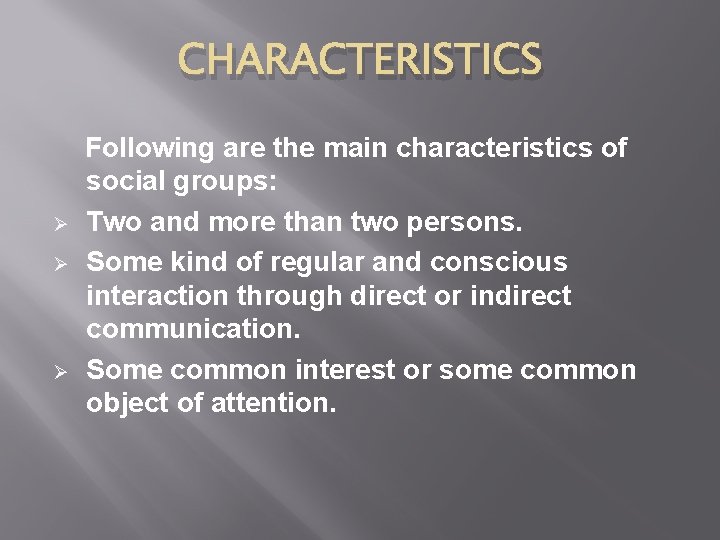 CHARACTERISTICS

Following are the main characteristics of social groups:

➢ Two and more than two persons.
➢ Some kind of regular and conscious interaction through direct or indirect communication.
➢ Some common interest or some common object of attention.